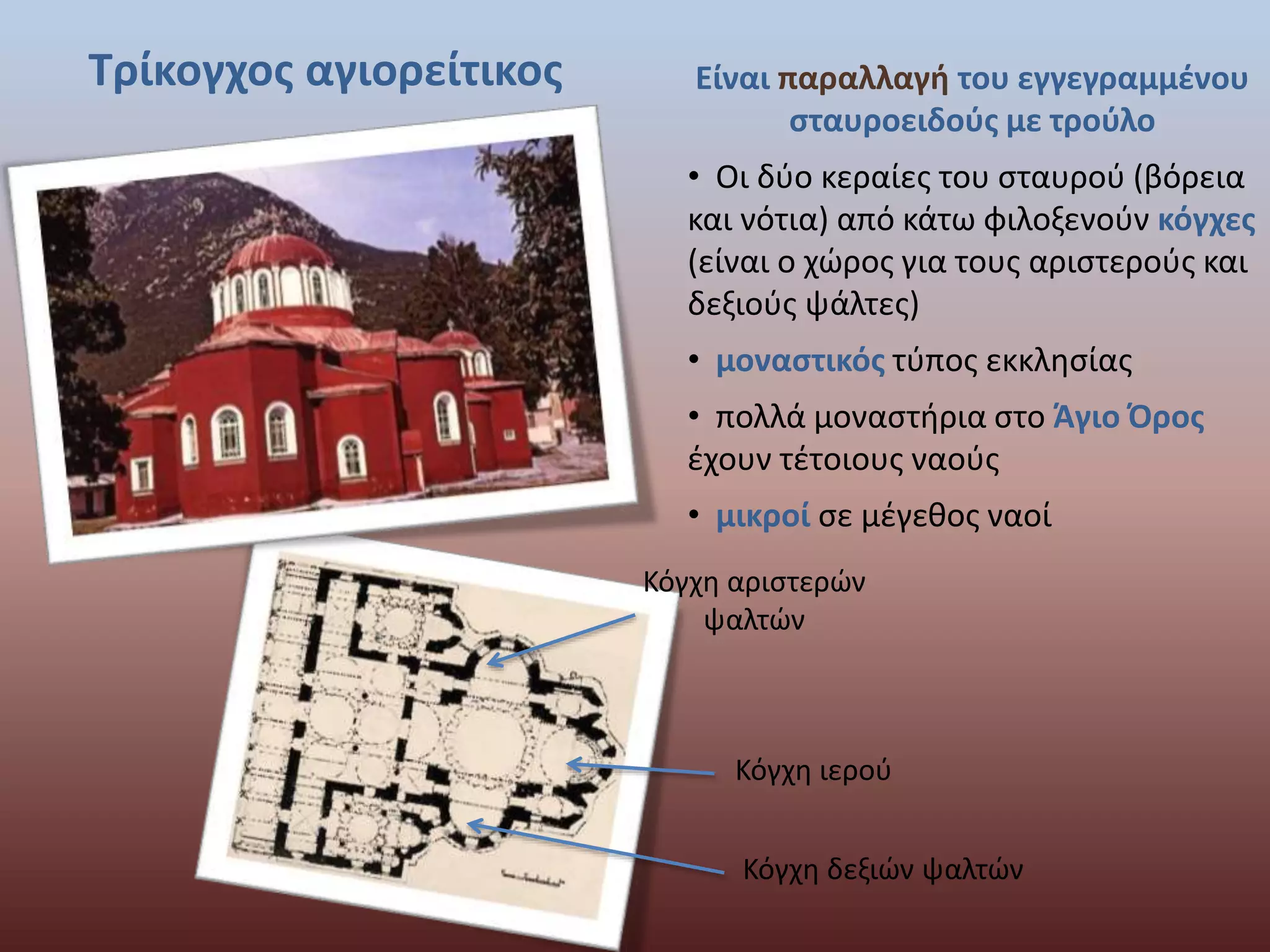 Τρίκογχος αγιορείτικος

Είναι παραλλαγή του εγγεγραμμένου σταυροειδούς με τρούλο

• Οι δύο κεραίες του σταυρού (βόρεια και νότια) από κάτω φιλοξενούν κόγχες (είναι ο χώρος για τους αριστερούς και δεξιούς ψάλτες)

• μοναστικός τύπος εκκλησίας

• πολλά μοναστήρια στο Άγιο Όρος έχουν τέτοιους ναούς

• μικροί σε μέγεθος ναοί

Κόγχη αριστερών ψαλτών

Κόγχη ιερού

Κόγχη δεξιών ψαλτών